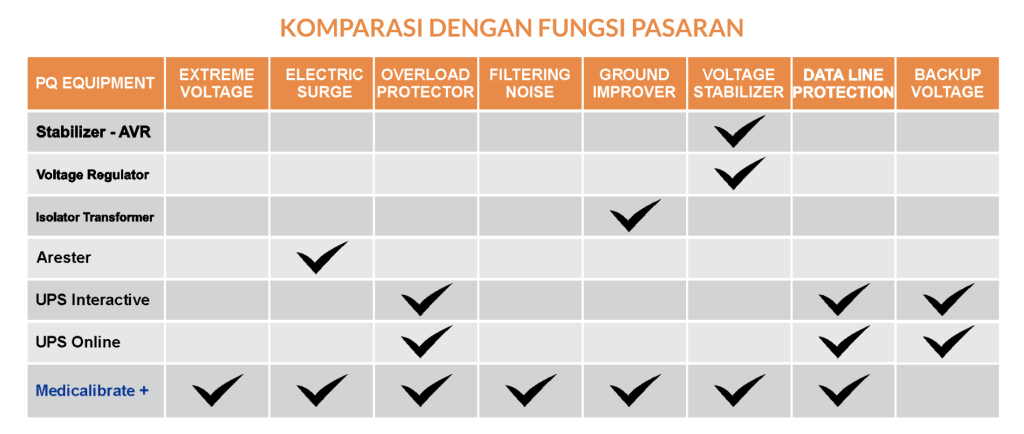 KOMPARASI DENGAN FUNGSI PASARAN

| PQ EQUIPMENT | EXTREME VOLTAGE | ELECTRIC SURGE | OVERLOAD PROTECTOR | FILTERING NOISE | GROUND IMPROVER | VOLTAGE STABILIZER | DATA LINE PROTECTION | BACKUP VOLTAGE |
|---|---|---|---|---|---|---|---|---|
| Stabilizer - AVR | | | | | | ✓ | | |
| Voltage Regulator | | | | | | ✓ | | |
| Isolator Transformer | | | | | ✓ | | | |
| Arester | | ✓ | | | | | | |
| UPS Interactive | | | ✓ | | | | ✓ | ✓ |
| UPS Online | | | ✓ | | | | ✓ | ✓ |
| Medicalibrate + | ✓ | ✓ | ✓ | ✓ | ✓ | ✓ | ✓ | |